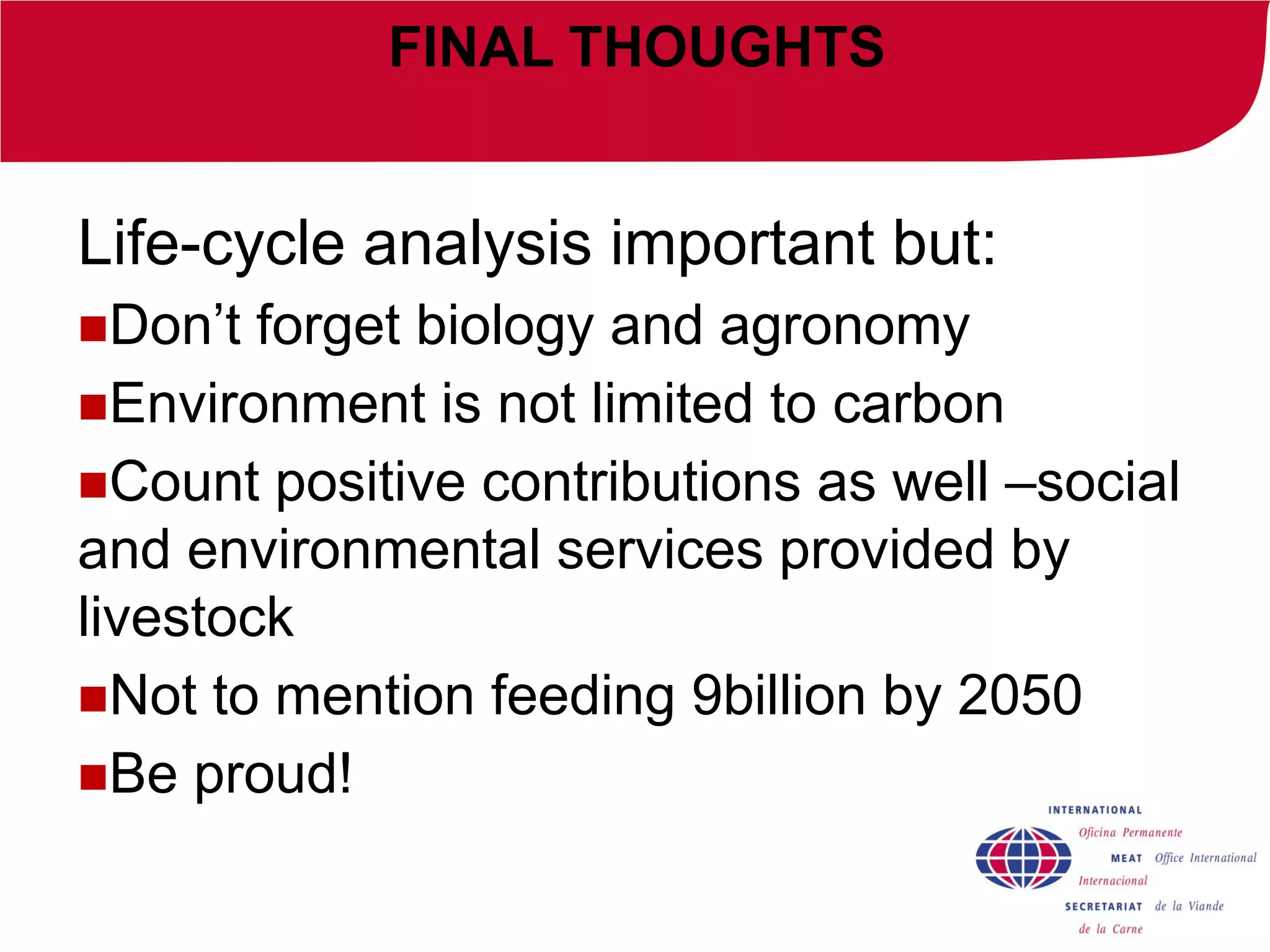 FINAL THOUGHTS

Life-cycle analysis important but:

■Don’t forget biology and agronomy

■Environment is not limited to carbon

■Count positive contributions as well –social and environmental services provided by livestock

■Not to mention feeding 9billion by 2050

■Be proud!

INTERNATIONAL
Oficina Permanente
MEAT Office International
Internacional
SECRETARIAT de la Viande
de la Carne